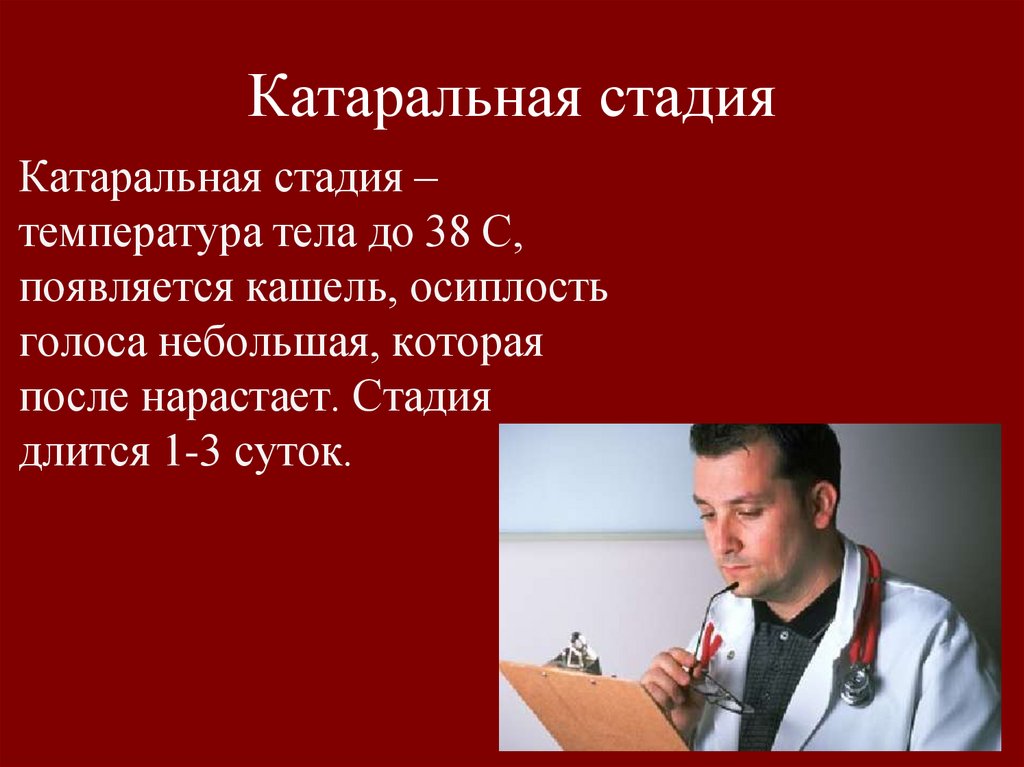 Катаральная стадия

Катаральная стадия – температура тела до 38 С, появляется кашель, осиплость голоса небольшая, которая после нарастает. Стадия длится 1-3 суток.